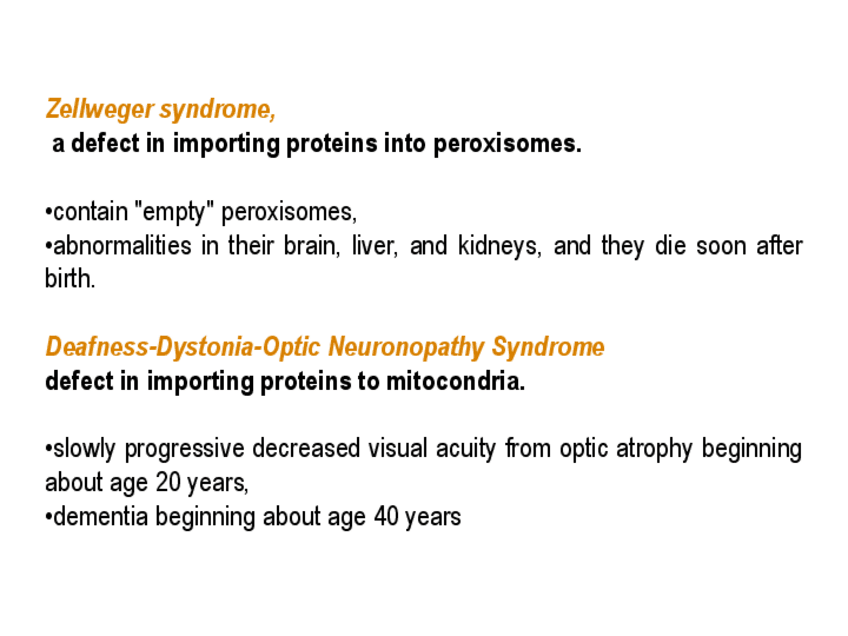 Zellweger syndrome,
a defect in importing proteins into peroxisomes.

•contain "empty" peroxisomes,
•abnormalities in their brain, liver, and kidneys, and they die soon after birth.

Deafness-Dystonia-Optic Neuronopathy Syndrome
defect in importing proteins to mitocondria.

•slowly progressive decreased visual acuity from optic atrophy beginning about age 20 years,
•dementia beginning about age 40 years